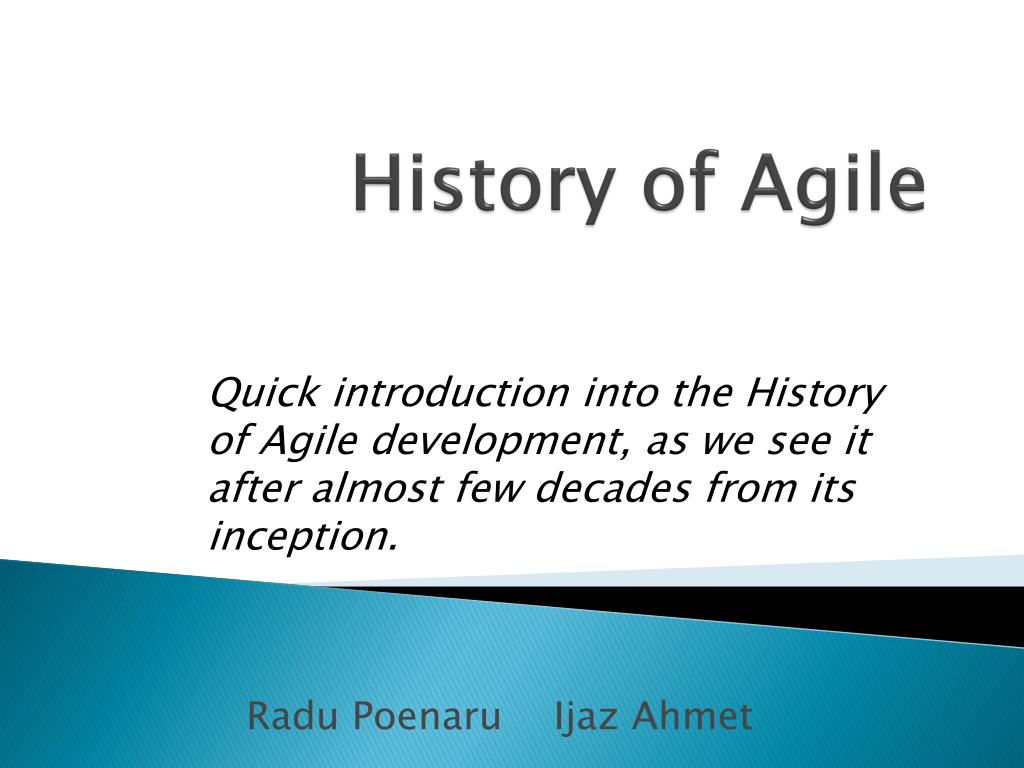 History of Agile

Quick introduction into the History of Agile development, as we see it after almost few decades from its inception.

Radu Poenaru Ijaz Ahmet